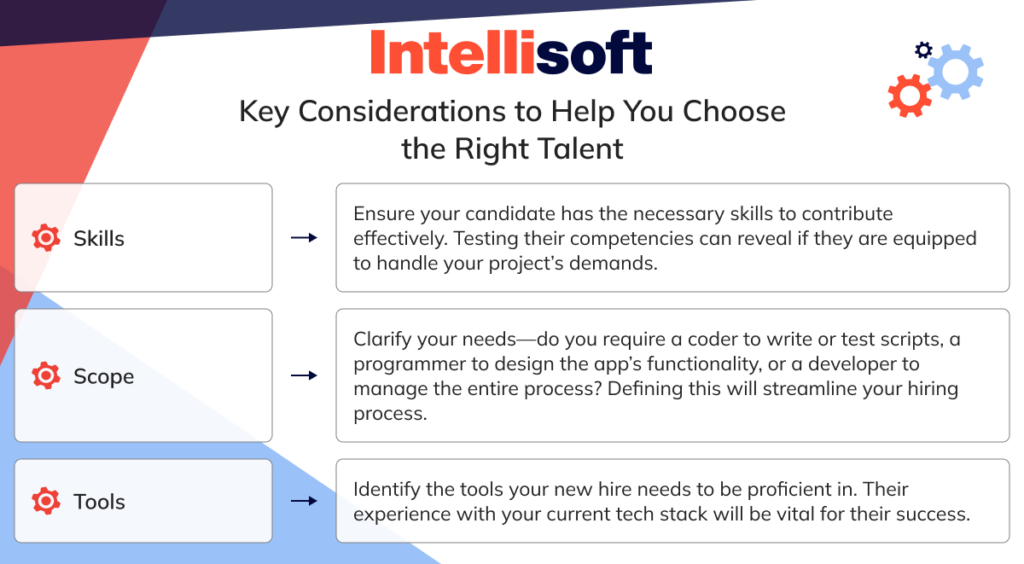 Intellisoft

Key Considerations to Help You Choose the Right Talent

Skills

Ensure your candidate has the necessary skills to contribute effectively. Testing their competencies can reveal if they are equipped to handle your project's demands.

Scope

Clarify your needs—do you require a coder to write or test scripts, a programmer to design the app's functionality, or a developer to manage the entire process? Defining this will streamline your hiring process.

Tools

Identify the tools your new hire needs to be proficient in. Their experience with your current tech stack will be vital for their success.